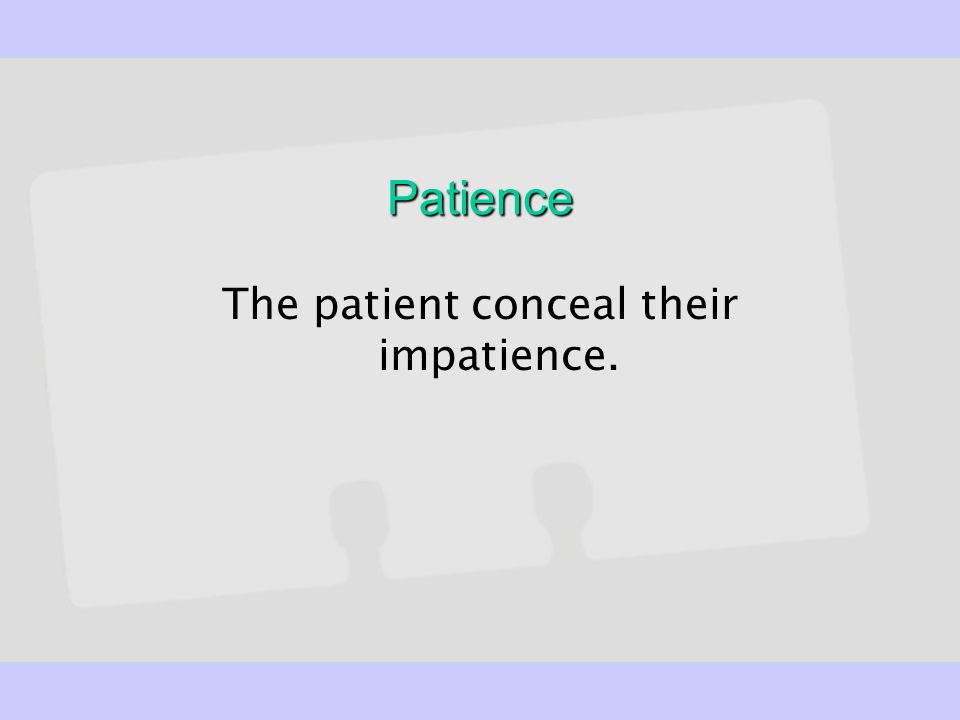 Patience

The patient conceal their impatience.